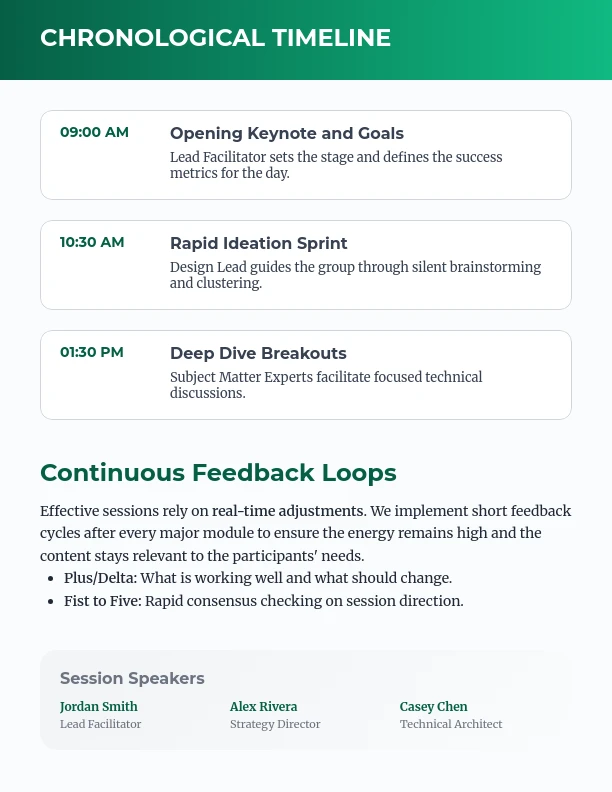 CHRONOLOGICAL TIMELINE

09:00 AM
Opening Keynote and Goals
Lead Facilitator sets the stage and defines the success metrics for the day.

10:30 AM
Rapid Ideation Sprint
Design Lead guides the group through silent brainstorming and clustering.

01:30 PM
Deep Dive Breakouts
Subject Matter Experts facilitate focused technical discussions.

Continuous Feedback Loops

Effective sessions rely on real-time adjustments. We implement short feedback cycles after every major module to ensure the energy remains high and the content stays relevant to the participants' needs.

- Plus/Delta: What is working well and what should change.
- Fist to Five: Rapid consensus checking on session direction.

Session Speakers

Jordan Smith
Lead Facilitator

Alex Rivera
Strategy Director

Casey Chen
Technical Architect